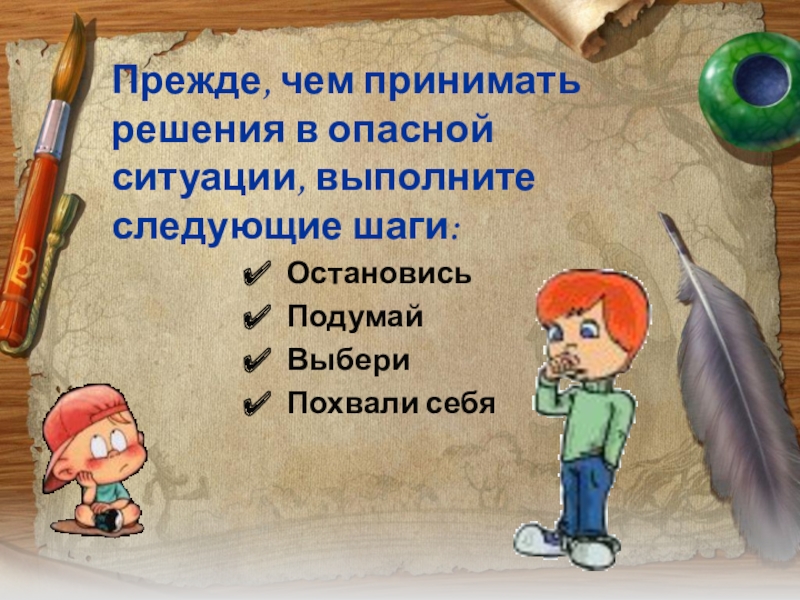 Прежде, чем принимать решения в опасной ситуации, выполните следующие шаги:

✔ Остановись
✔ Подумай
✔ Выбери
✔ Похвали себя